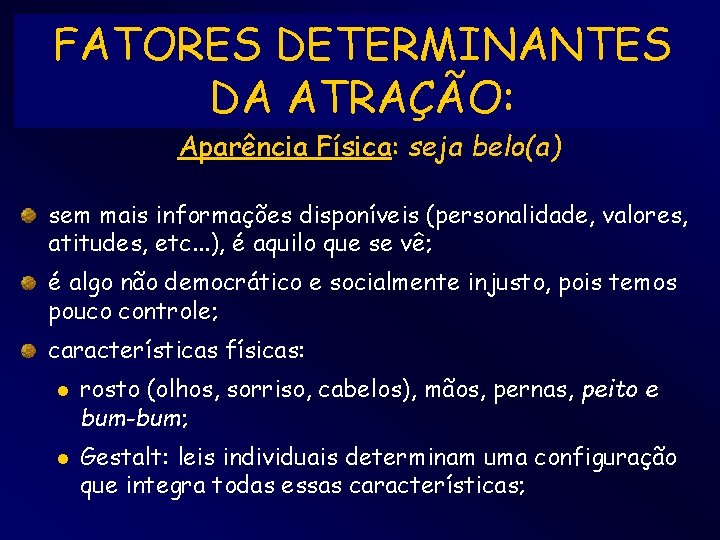 FATORES DETERMINANTES DA ATRAÇÃO:

Aparência Física: seja belo(a)

sem mais informações disponíveis (personalidade, valores, atitudes, etc...), é aquilo que se vê;

é algo não democrático e socialmente injusto, pois temos pouco controle;

características físicas:

rosto (olhos, sorriso, cabelos), mãos, pernas, peito e bum-bum;

Gestalt: leis individuais determinam uma configuração que integra todas essas características;